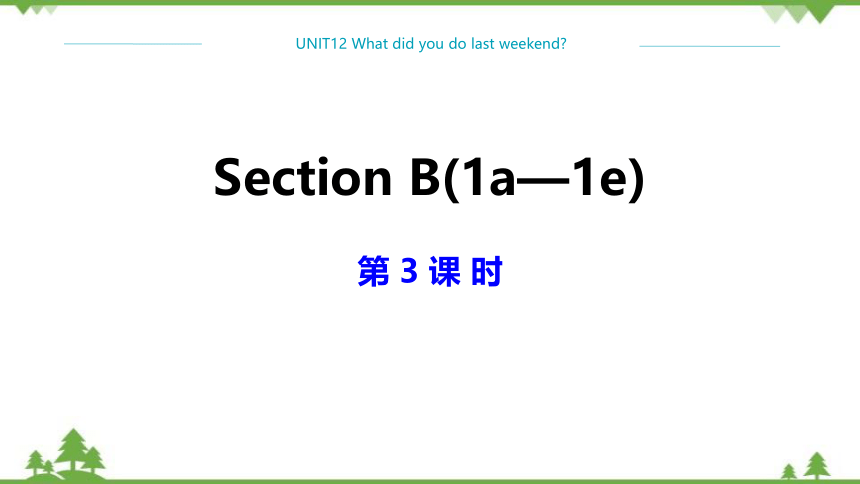 UNIT12 What did you do last weekend?

Section B(1a—1e)

第 3 课 时